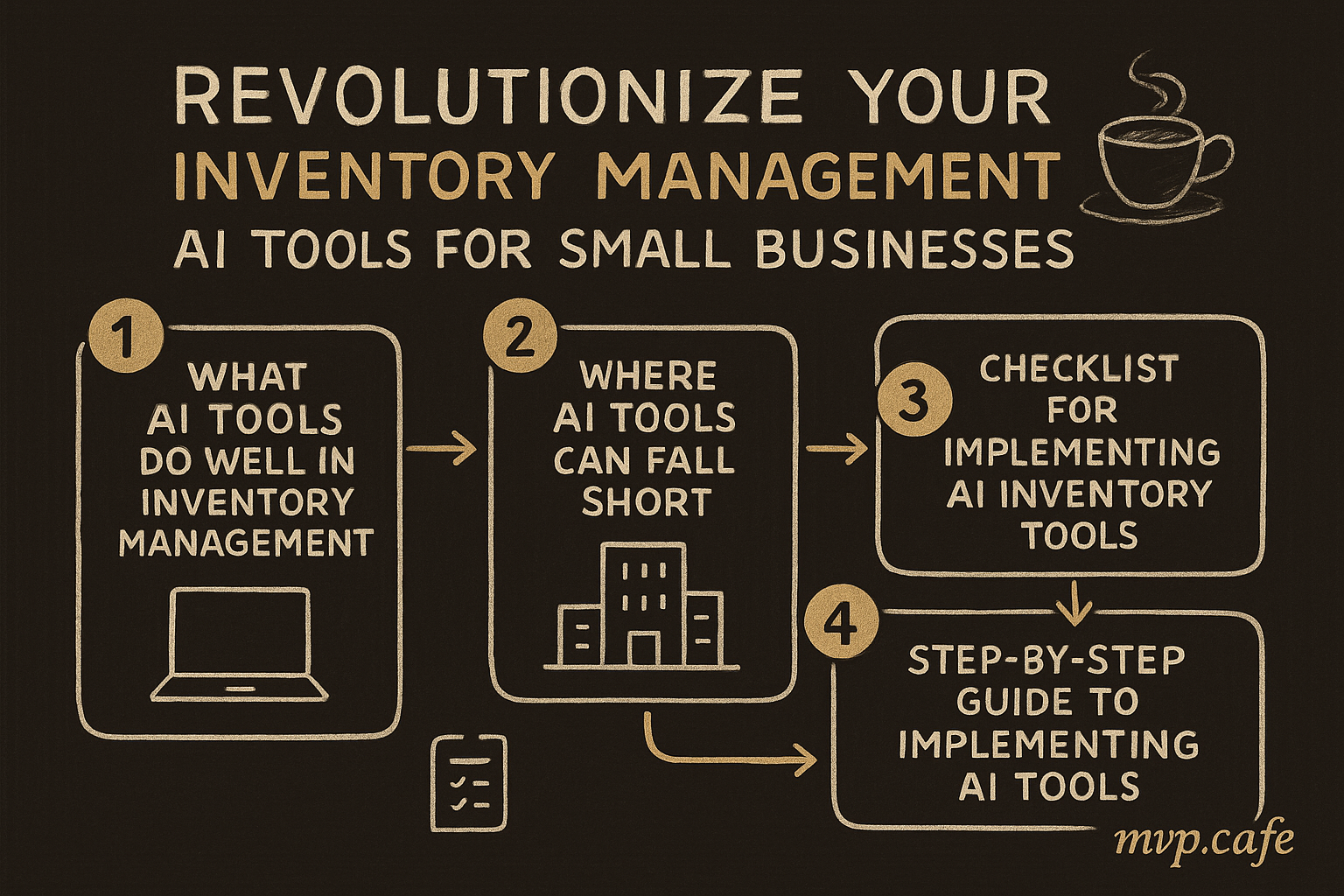 REVOLUTIONIZE YOUR INVENTORY MANAGEMENT

AI TOOLS FOR SMALL BUSINESSES

1

WHAT AI TOOLS DO WELL IN INVENTORY MANAGEMENT

2

WHERE AI TOOLS CAN FALL SHORT

3

CHECKLIST FOR IMPLEMENTING AI INVENTORY TOOLS

4

STEP-BY-STEP GUIDE TO IMPLEMENTING AI TOOLS

mvp.cafe